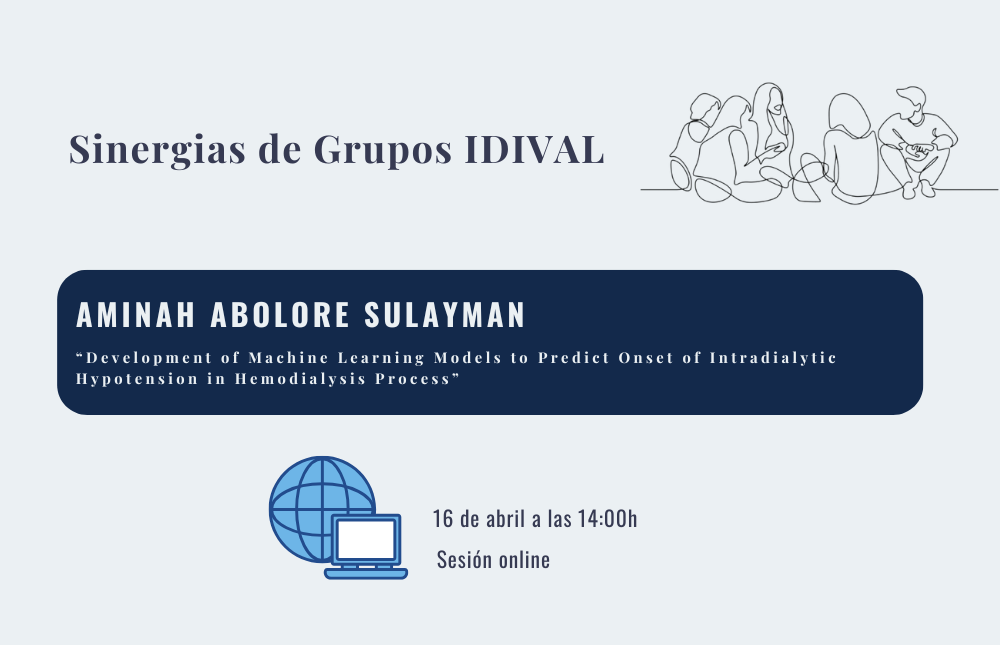 Sinergias de Grupos IDIVAL

AMINAH ABOLORE SULAYMAN

“Development of Machine Learning Models to Predict Onset of Intradialytic Hypotension in Hemodialysis Process”

16 de abril a las 14:00h

Sesión online